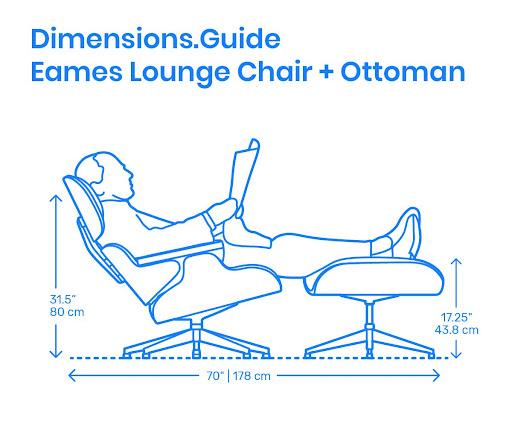 Dimensions.Guide
Eames Lounge Chair + Ottoman

31.5"
80 cm

17.25"
43.8 cm

70" | 178 cm